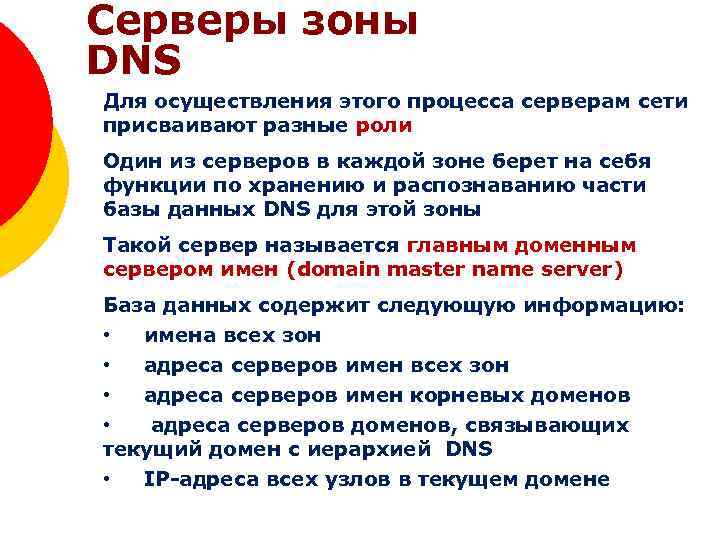 Серверы зоны DNS

Для осуществления этого процесса серверам сети присваивают разные роли

Один из серверов в каждой зоне берет на себя функции по хранению и распознаванию части базы данных DNS для этой зоны

Такой сервер называется главным доменным сервером имен (domain master name server)

База данных содержит следующую информацию:
• имена всех зон
• адреса серверов имен всех зон
• адреса серверов имен корневых доменов
• адреса серверов доменов, связывающих текущий домен с иерархией DNS
• IP-адреса всех узлов в текущем домене